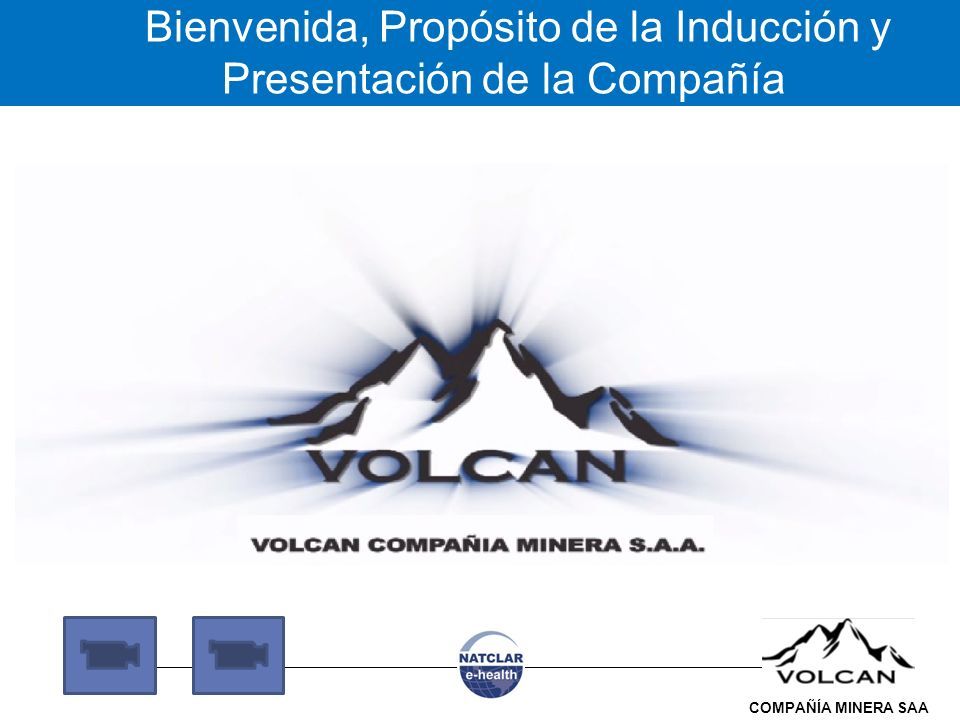 Bienvenida, Propósito de la Inducción y Presentación de la Compañía

VOLCAN

VOLCAN COMPAÑIA MINERA S.A.A.

NATCLAR
e-health

VOLCAN
COMPAÑÍA MINERA SAA